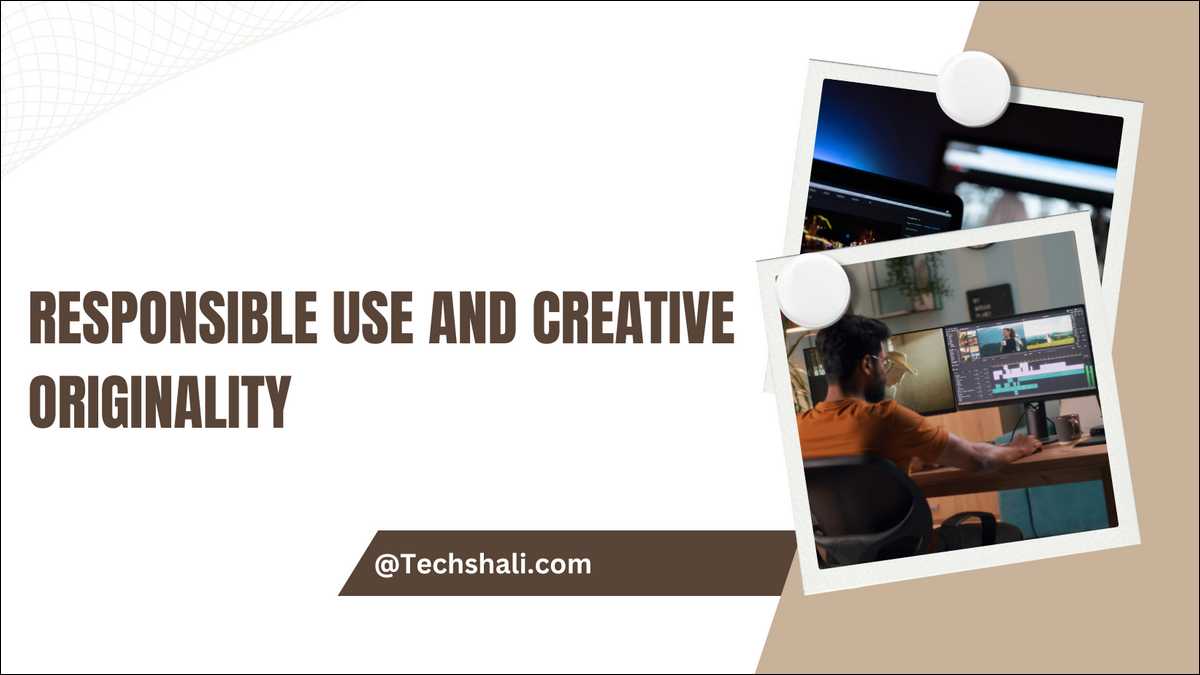 RESPONSIBLE USE AND CREATIVE ORIGINALITY

@Techshali.com